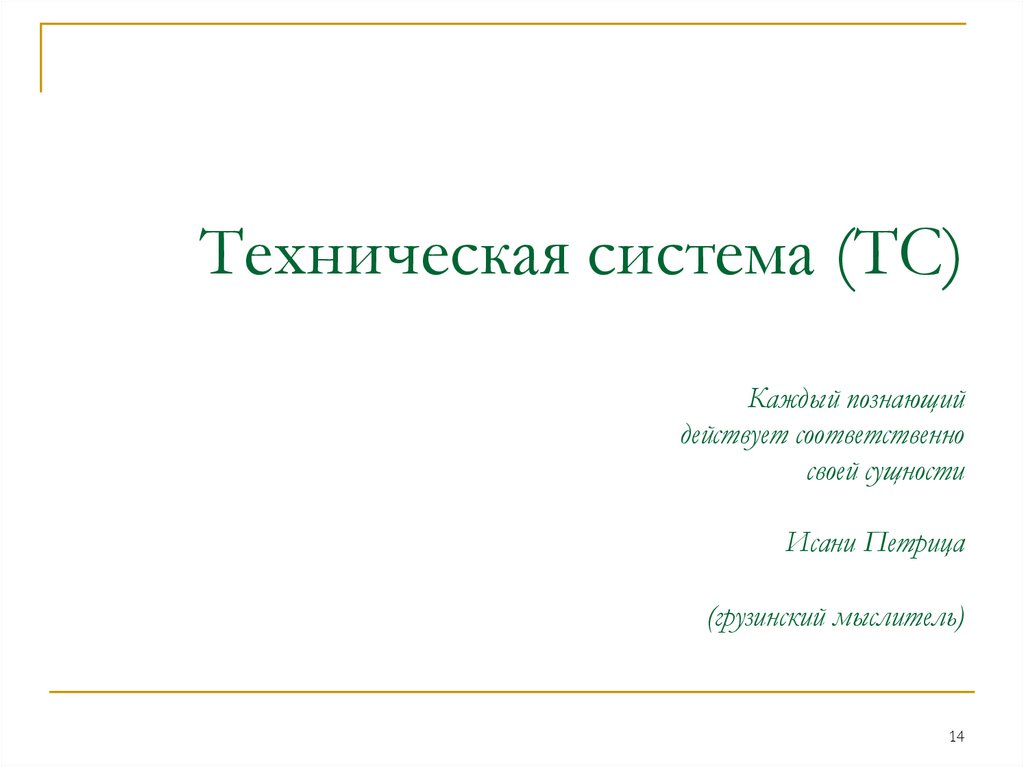 Техническая система (ТС)

Каждый познающий действует соответственно своей сущности

Исани Петрица

(грузинский мыслитель)

14